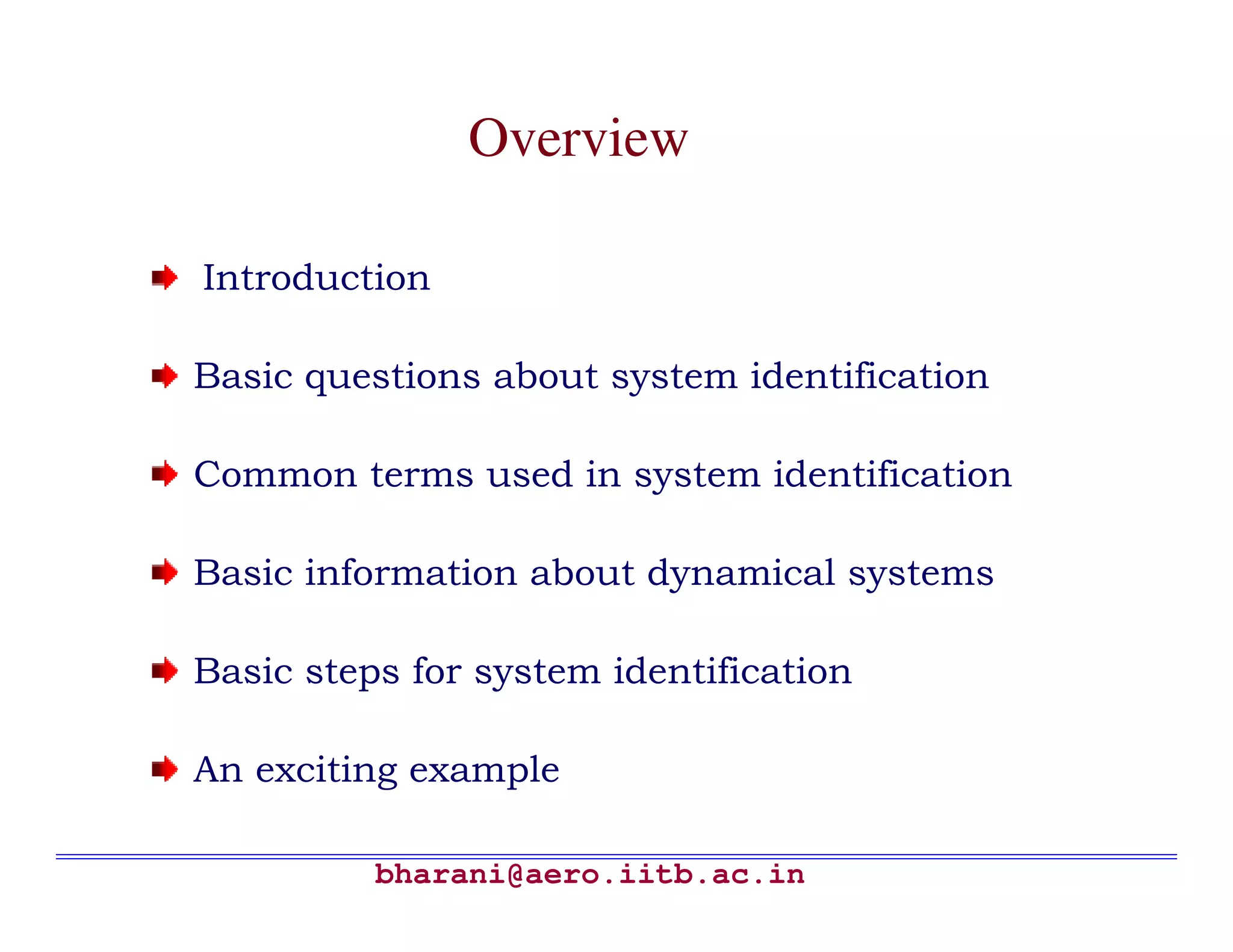 Overview

Introduction

Basic questions about system identification

Common terms used in system identification

Basic information about dynamical systems

Basic steps for system identification

An exciting example

bharani@aero.iitb.ac.in